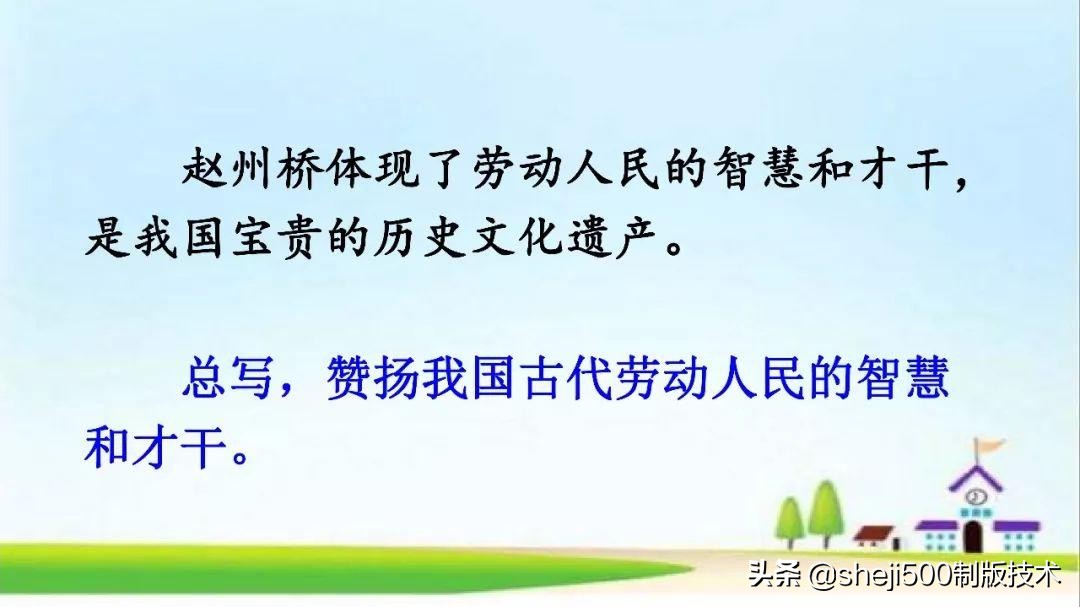 赵州桥体现了劳动人民的智慧和才干，是我国宝贵的历史文化遗产。

总写，赞扬我国古代劳动人民的智慧和才干。

头条 @sheji500制版技术